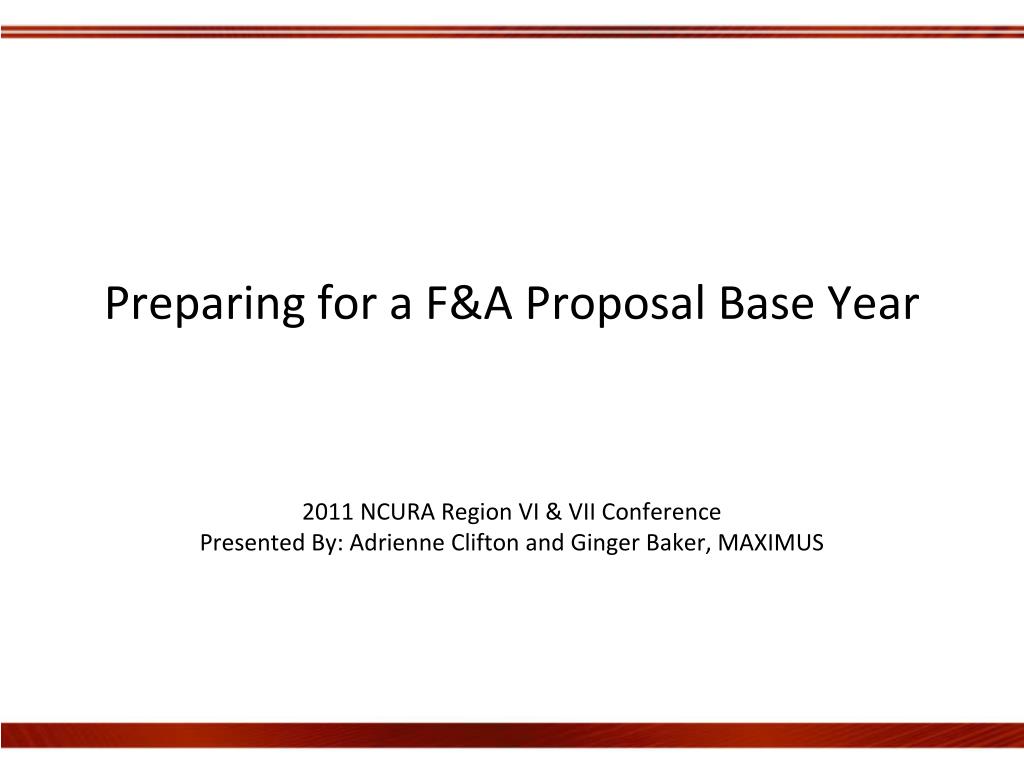 Preparing for a F&A Proposal Base Year

2011 NCURA Region VI & VII Conference
Presented By: Adrienne Clifton and Ginger Baker, MAXIMUS